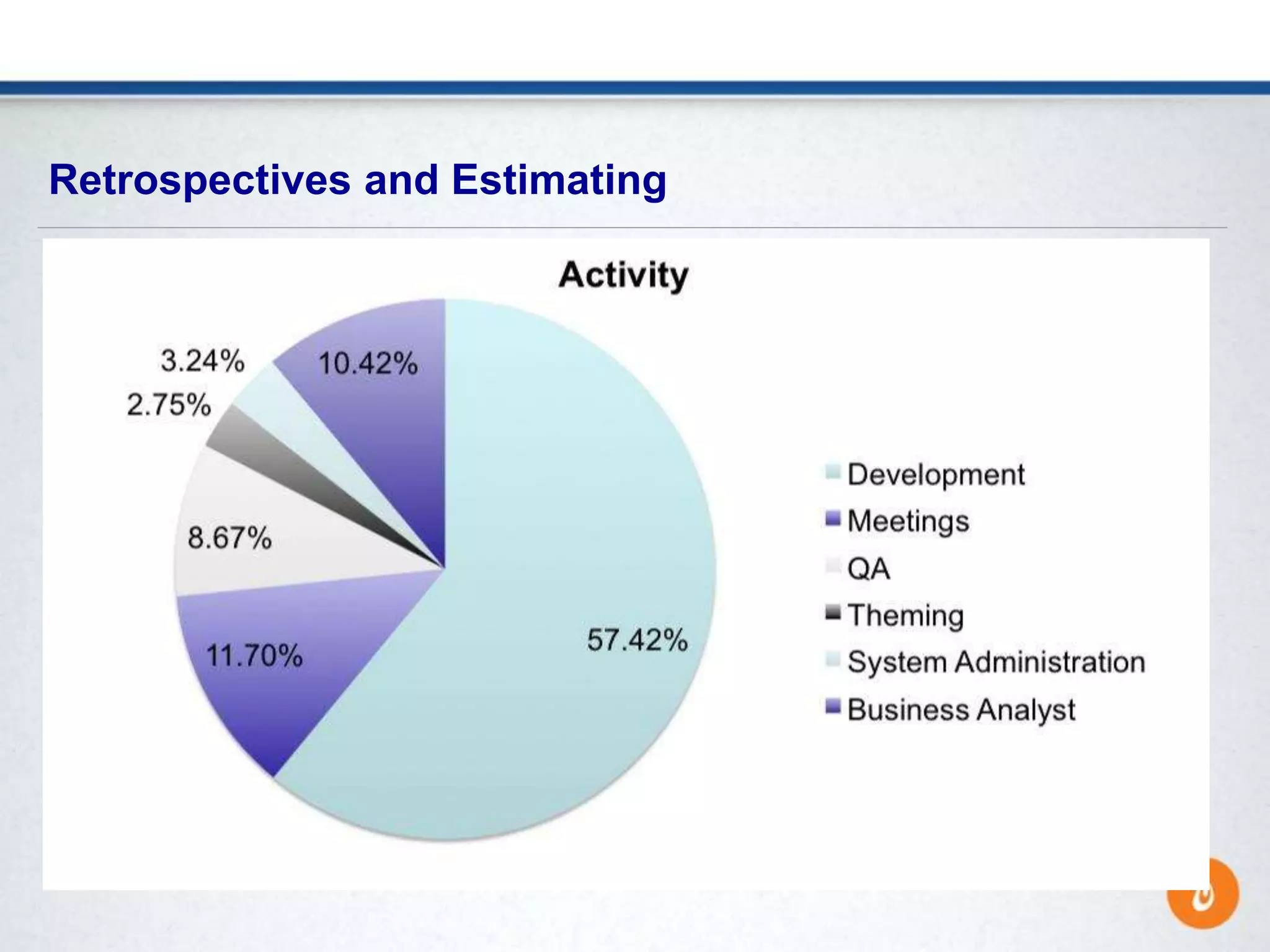 Retrospectives and Estimating

Activity

3.24%
10.42%
2.75%
8.67%
11.70%
57.42%

Development
Meetings
QA
Theming
System Administration
Business Analyst